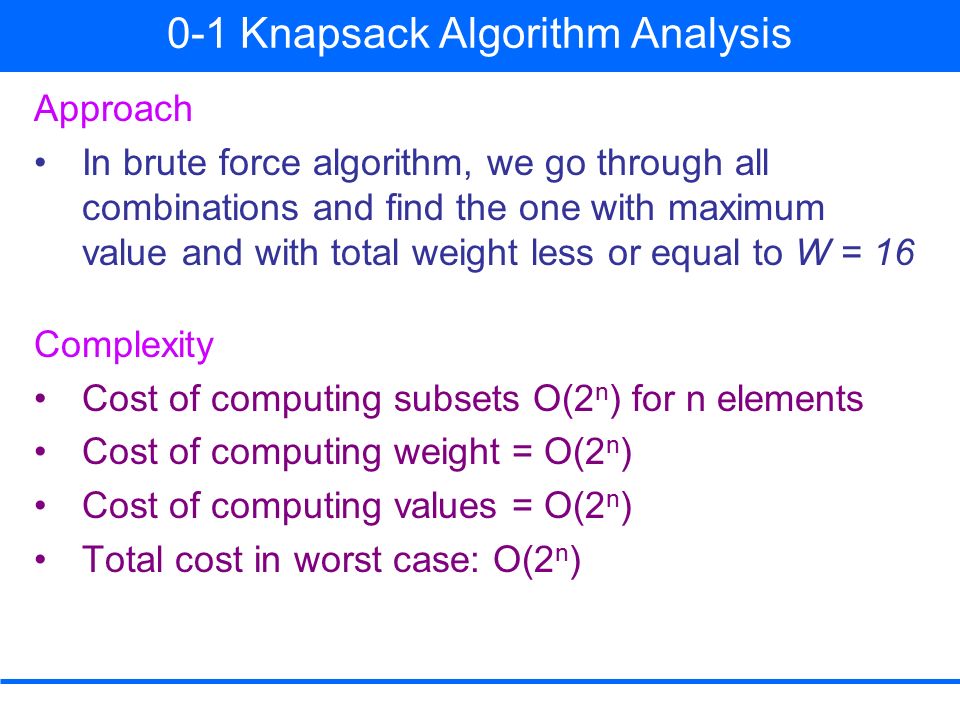 0-1 Knapsack Algorithm Analysis

Approach

• In brute force algorithm, we go through all combinations and find the one with maximum value and with total weight less or equal to $W = 16$

Complexity

• Cost of computing subsets $O(2^n)$ for n elements
• Cost of computing weight = $O(2^n)$
• Cost of computing values = $O(2^n)$
• Total cost in worst case: $O(2^n)$